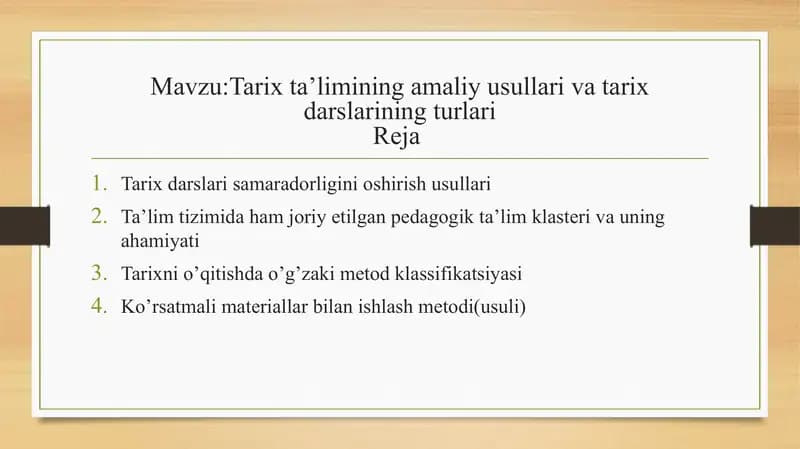 Mavzu:Tarix ta’limining amaliy usullari va tarix darslarining turlari
Reja

1. Tarix darslari samaradorligini oshirish usullari
2. Ta’lim tizimida ham joriy etilgan pedagogik ta’lim klasteri va uning ahamiyati
3. Tarixni o’qitishda o’g’zaki metod klassifikatsiyasi
4. Ko’rsatmali materiallar bilan ishlash metodi(usuli)